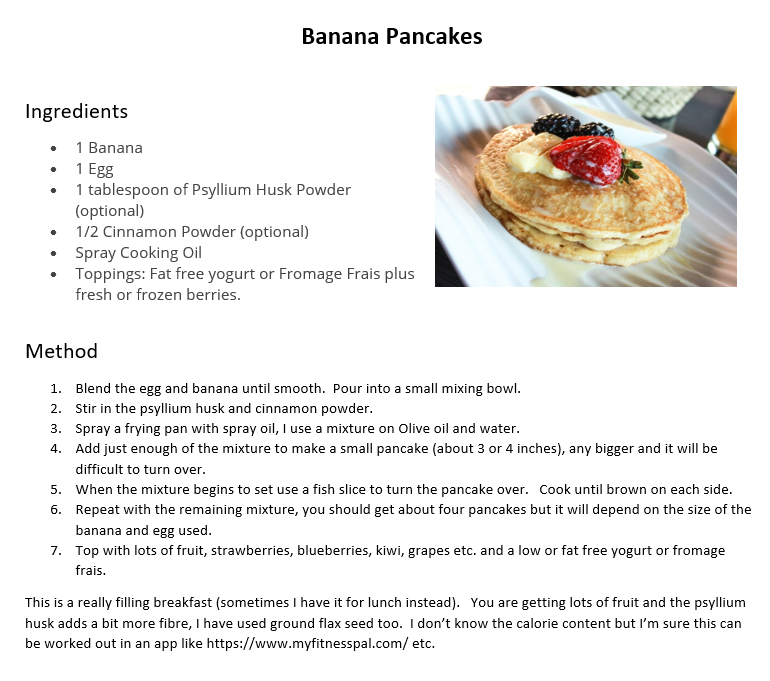 Banana Pancakes

Ingredients

- 1 Banana
- 1 Egg
- 1 tablespoon of Psyllium Husk Powder (optional)
- 1/2 Cinnamon Powder (optional)
- Spray Cooking Oil
- Toppings: Fat free yogurt or Fromage Frais plus fresh or frozen berries.

Method

1. Blend the egg and banana until smooth. Pour into a small mixing bowl.
2. Stir in the psyllium husk and cinnamon powder.
3. Spray a frying pan with spray oil, I use a mixture on Olive oil and water.
4. Add just enough of the mixture to make a small pancake (about 3 or 4 inches), any bigger and it will be difficult to turn over.
5. When the mixture begins to set use a fish slice to turn the pancake over. Cook until brown on each side.
6. Repeat with the remaining mixture, you should get about four pancakes but it will depend on the size of the banana and egg used.
7. Top with lots of fruit, strawberries, blueberries, kiwi, grapes etc. and a low or fat free yogurt or fromage frais.

This is a really filling breakfast (sometimes I have it for lunch instead). You are getting lots of fruit and the psyllium husk adds a bit more fibre, I have used ground flax seed too. I don't know the calorie content but I'm sure this can be worked out in an app like https://www.myfitnesspal.com/ etc.